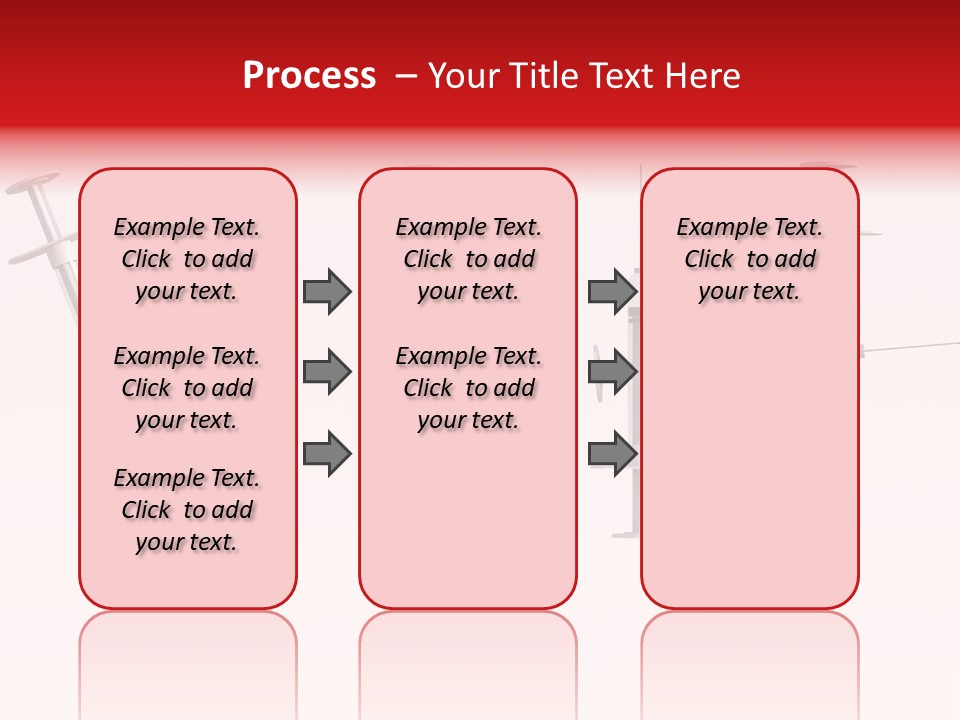 Process – Your Title Text Here

Example Text. Click to add your text.

Example Text. Click to add your text.

Example Text. Click to add your text.

Example Text. Click to add your text.

Example Text. Click to add your text.

Example Text. Click to add your text.